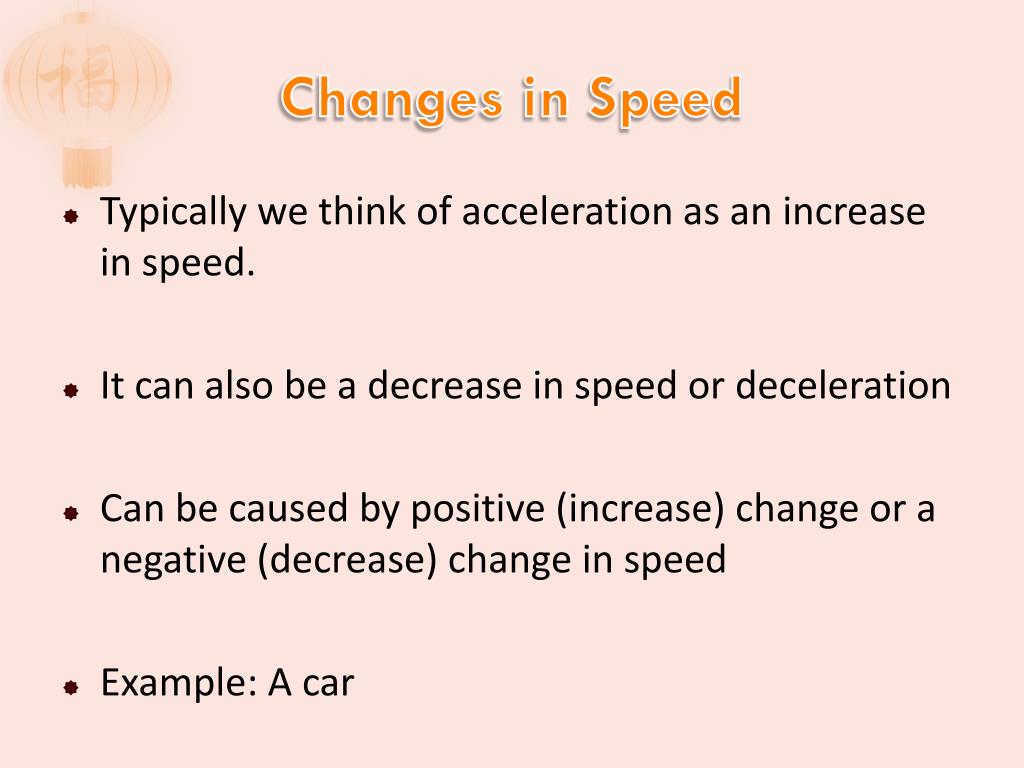 福

Changes in Speed

Typically we think of acceleration as an increase in speed.

It can also be a decrease in speed or deceleration

Can be caused by positive (increase) change or a negative (decrease) change in speed

Example: A car